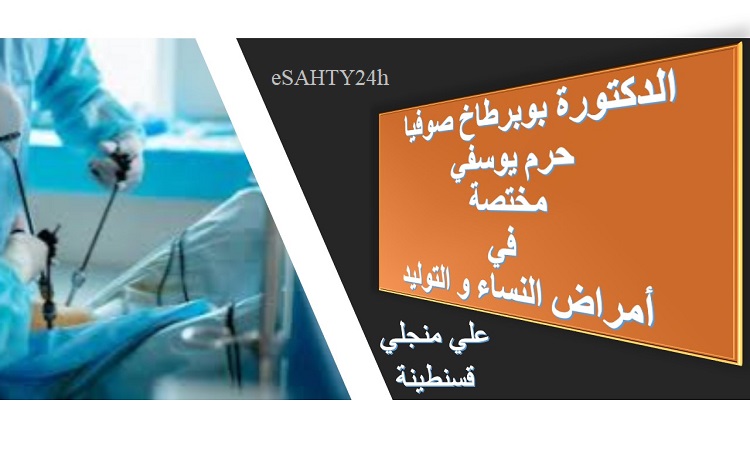 eSAHTY24h

الدكتورة بوبرطاخ صوفيا
حرم يوسفي
مختصة
في
أمراض النساء و التوليد

علي منجلي
قسنطينة